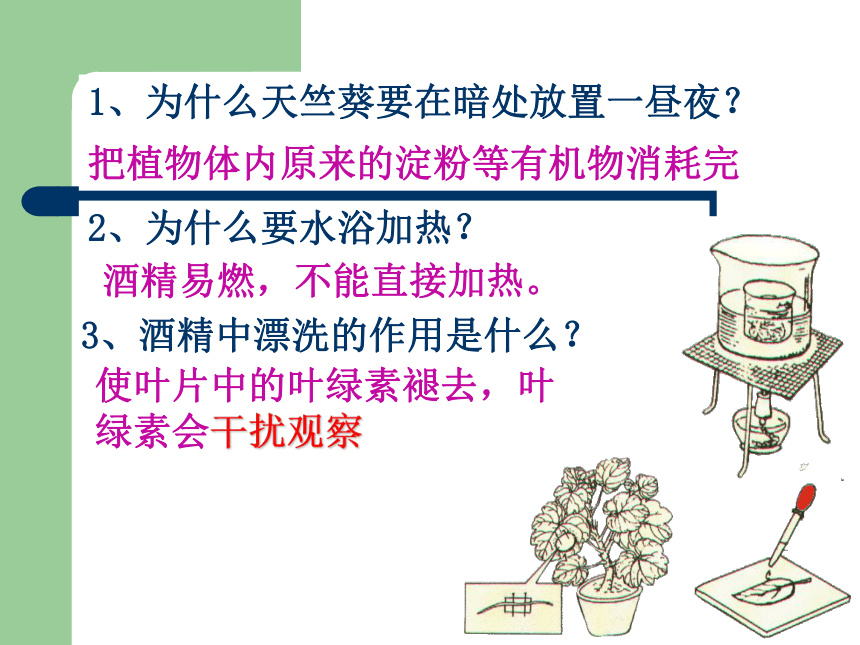 1、为什么天竺葵要在暗处放置一昼夜？
把植物体内原来的淀粉等有机物消耗完

2、为什么要水浴加热？
酒精易燃，不能直接加热。

3、酒精中漂洗的作用是什么？
使叶片中的叶绿素褪去，叶绿素会干扰观察